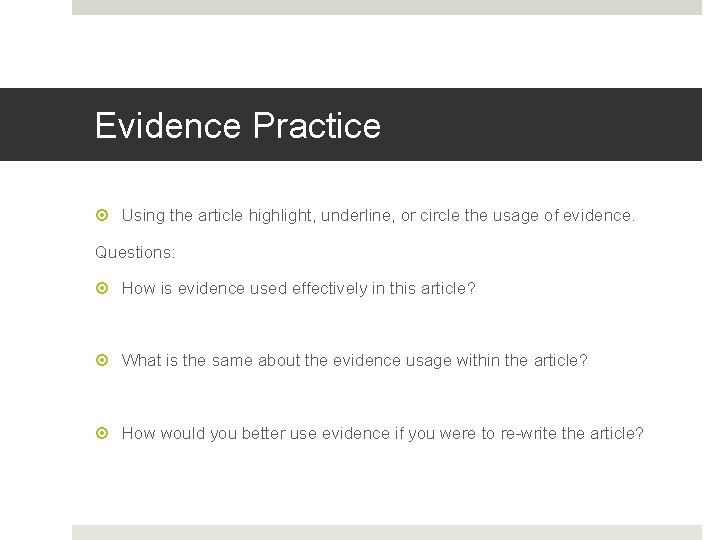 Evidence Practice

Using the article highlight, underline, or circle the usage of evidence.

Questions:

How is evidence used effectively in this article?

What is the same about the evidence usage within the article?

How would you better use evidence if you were to re-write the article?